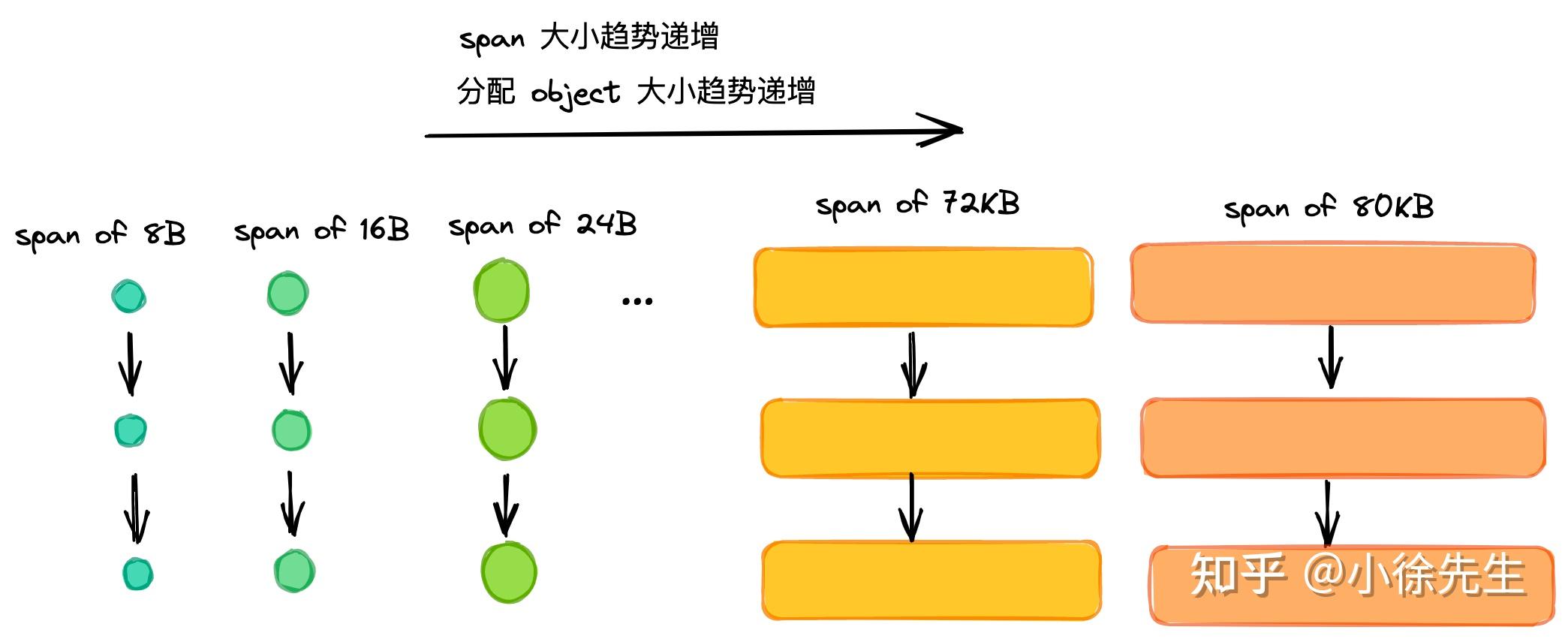 span 大小趋势递增

分配 object 大小趋势递增

span of 8B

span of 16B

span of 24B

...

span of 72KB

span of 80KB

知乎 @小徐先生